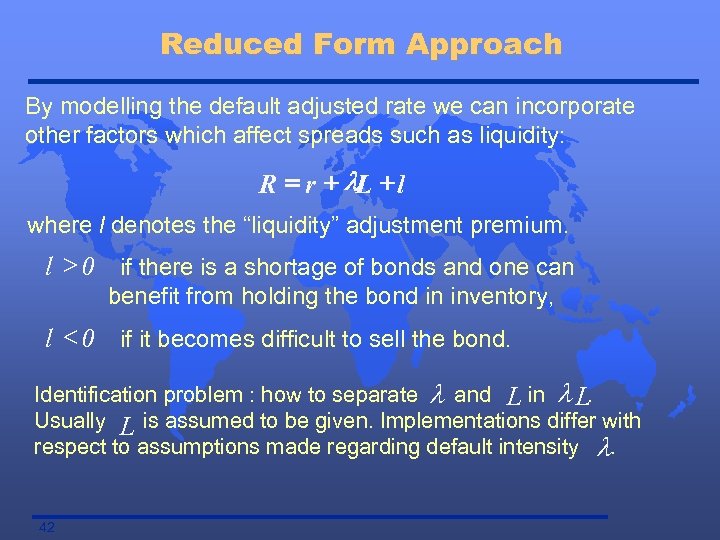 Reduced Form Approach

By modelling the default adjusted rate we can incorporate other factors which affect spreads such as liquidity:

$R = r + \lambda L + l$

where $l$ denotes the “liquidity” adjustment premium.

$l > 0$ if there is a shortage of bonds and one can benefit from holding the bond in inventory,

$l < 0$ if it becomes difficult to sell the bond.

Identification problem : how to separate $\lambda$ and $L$ in $\lambda L$. Usually $L$ is assumed to be given. Implementations differ with respect to assumptions made regarding default intensity $\lambda$.

42